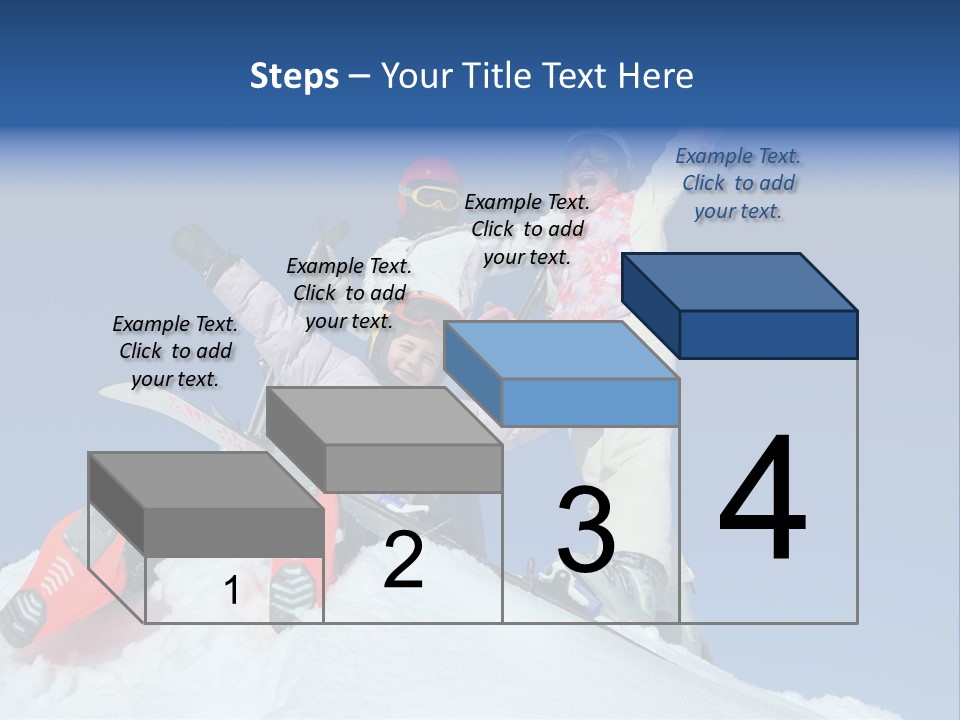 Steps – Your Title Text Here

Example Text. Click to add your text.

Example Text. Click to add your text.

Example Text. Click to add your text.

Example Text. Click to add your text.

1

2

3

4